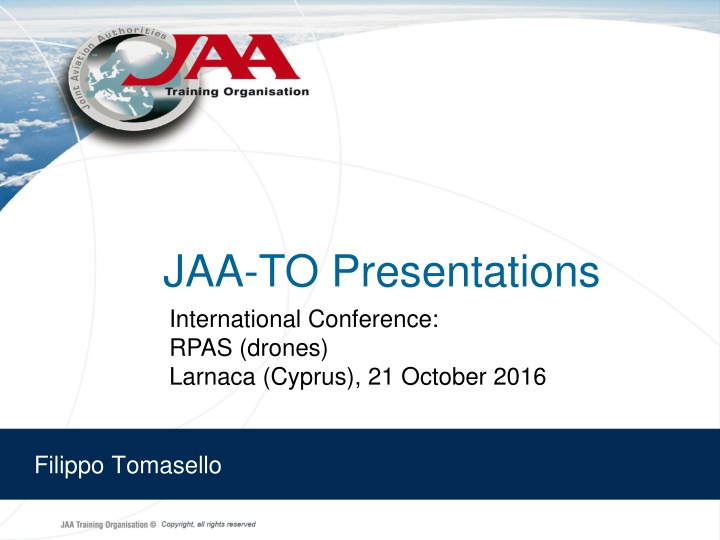 Joint Aviation Authorities
JAA
Training Organisation

JAA-TO Presentations

International Conference:
RPAS (drones)
Larnaca (Cyprus), 21 October 2016

Filippo Tomasello

JAA Training Organisation © Copyright, all rights reserved